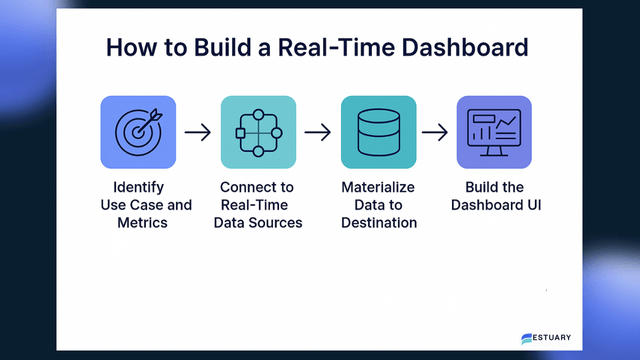 How to Build a Real-Time Dashboard

Identify Use Case and Metrics

Connect to Real-Time Data Sources

Materialize Data to Destination

Build the Dashboard UI

ESTUARY